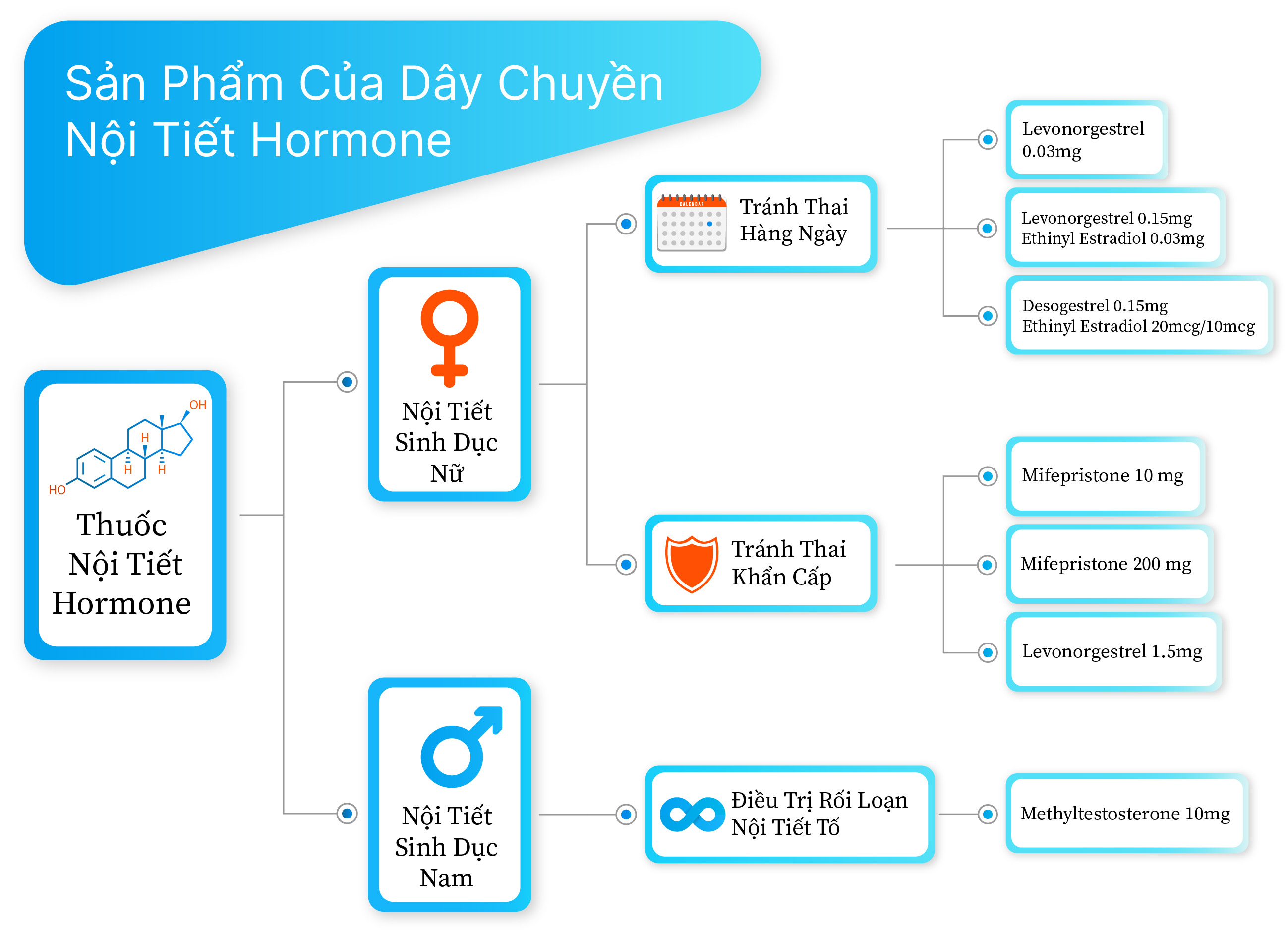 Sản Phẩm Của Dây Chuyền Nội Tiết Hormone

OH
H
H
H
HO
Thuốc Nội Tiết Hormone

Nội Tiết Sinh Dục Nữ

Nội Tiết Sinh Dục Nam

CALENDAR
Tránh Thai Hàng Ngày

Tránh Thai Khẩn Cấp

Điều Trị Rối Loạn Nội Tiết Tố

Levonorgestrel 0.03mg

Levonorgestrel 0.15mg
Ethinyl Estradiol 0.03mg

Desogestrel 0.15mg
Ethinyl Estradiol 20mcg/10mcg

Mifepristone 10 mg

Mifepristone 200 mg

Levonorgestrel 1.5mg

Methyltestosterone 10mg